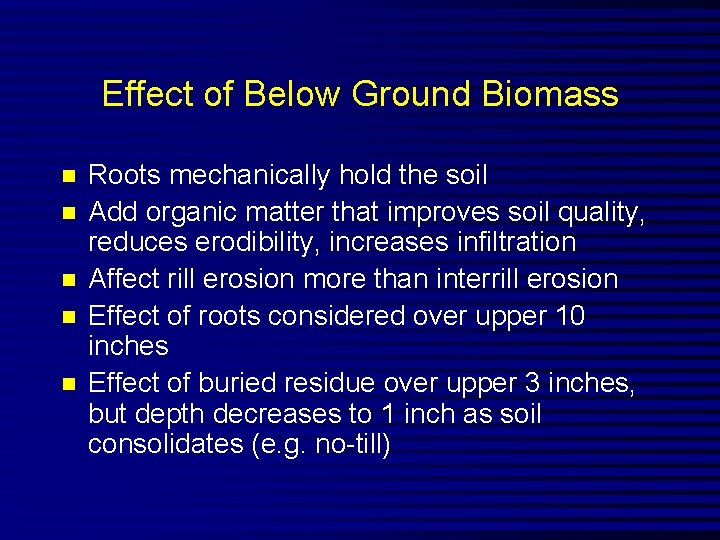 Effect of Below Ground Biomass

- Roots mechanically hold the soil
- Add organic matter that improves soil quality, reduces erodibility, increases infiltration
- Affect rill erosion more than interrill erosion
- Effect of roots considered over upper 10 inches
- Effect of buried residue over upper 3 inches, but depth decreases to 1 inch as soil consolidates (e.g. no-till)